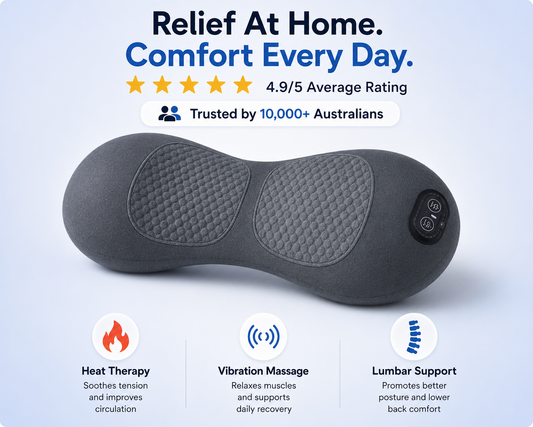 Relief At Home.
Comfort Every Day.

4.9/5 Average Rating

Trusted by 10,000+ Australians

Heat Therapy
Soothes tension and improves circulation

Vibration Massage
Relaxes muscles and supports daily recovery

Lumbar Support
Promotes better posture and lower back comfort